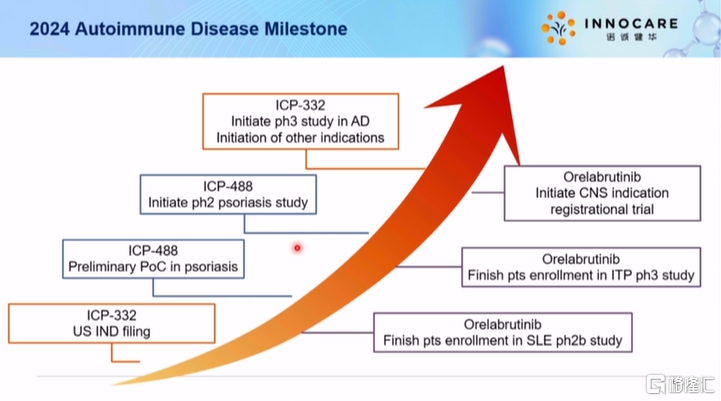 2024 Autoimmune Disease Milestone

INNOCARE
诺诚健华

ICP-332
Initiate ph3 study in AD
Initiation of other indications

ICP-488
Initiate ph2 psoriasis study

ICP-488
Preliminary PoC in psoriasis

ICP-332
US IND filing

Orelabrutinib
Initiate CNS indication registrational trial

Orelabrutinib
Finish pts enrollment in ITP ph3 study

Orelabrutinib
Finish pts enrollment in SLE ph2b study

格隆汇